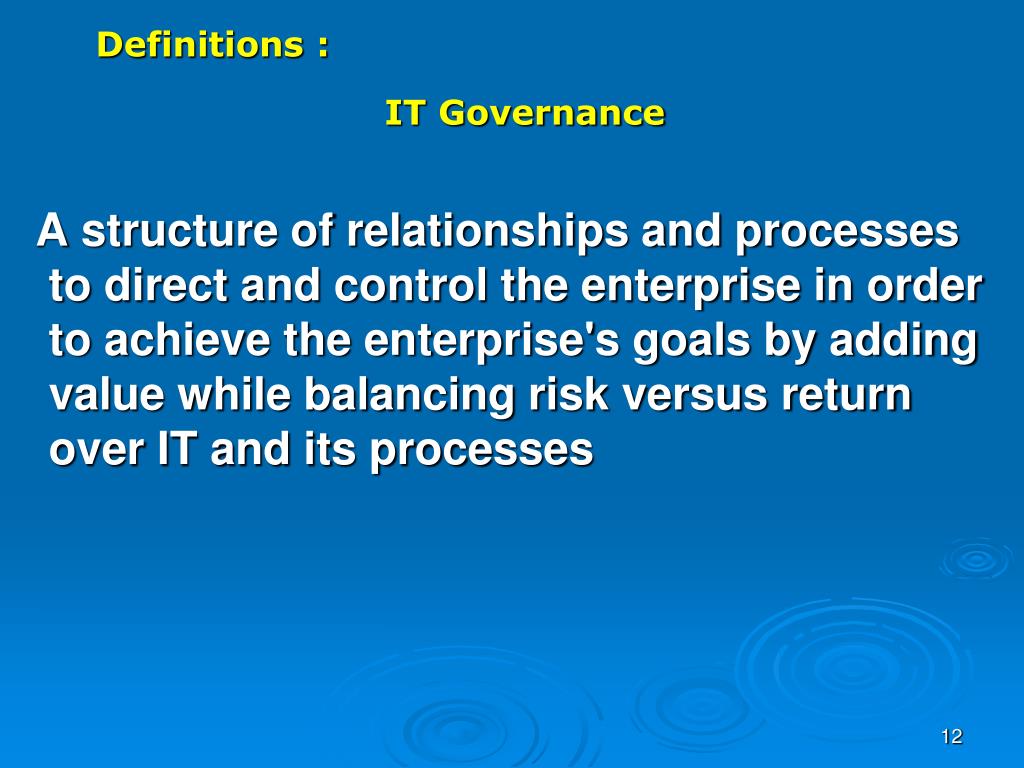 Definitions :

IT Governance

A structure of relationships and processes to direct and control the enterprise in order to achieve the enterprise's goals by adding value while balancing risk versus return over IT and its processes

12